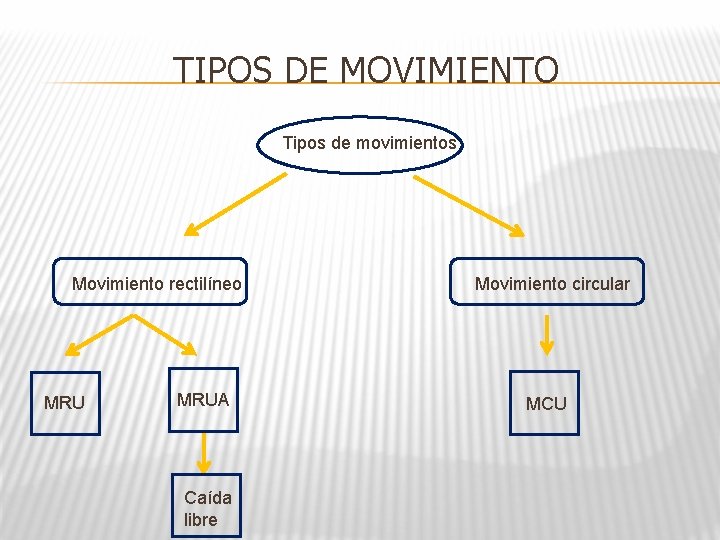 TIPOS DE MOVIMIENTO

Tipos de movimientos

Movimiento rectilíneo

Movimiento circular

MRU

MRUA

MCU

Caída libre